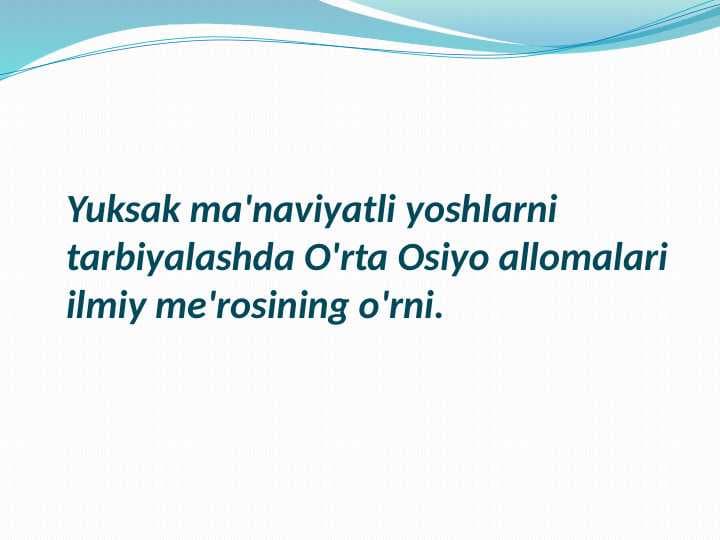 Yuksak ma'naviyatli yoshlarni tarbiyalashda O'rta Osiyo allomalari ilmiy me'rosining o'rni.